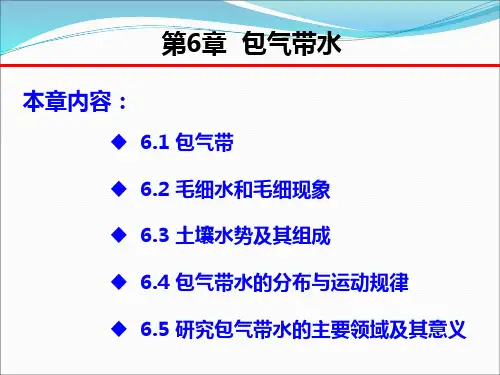 第6章 包气带水

本章内容：

◆ 6.1 包气带

◆ 6.2 毛细水和毛细现象

◆ 6.3 土壤水势及其组成

◆ 6.4 包气带水的分布与运动规律

◆ 6.5 研究包气带水的主要领域及其意义